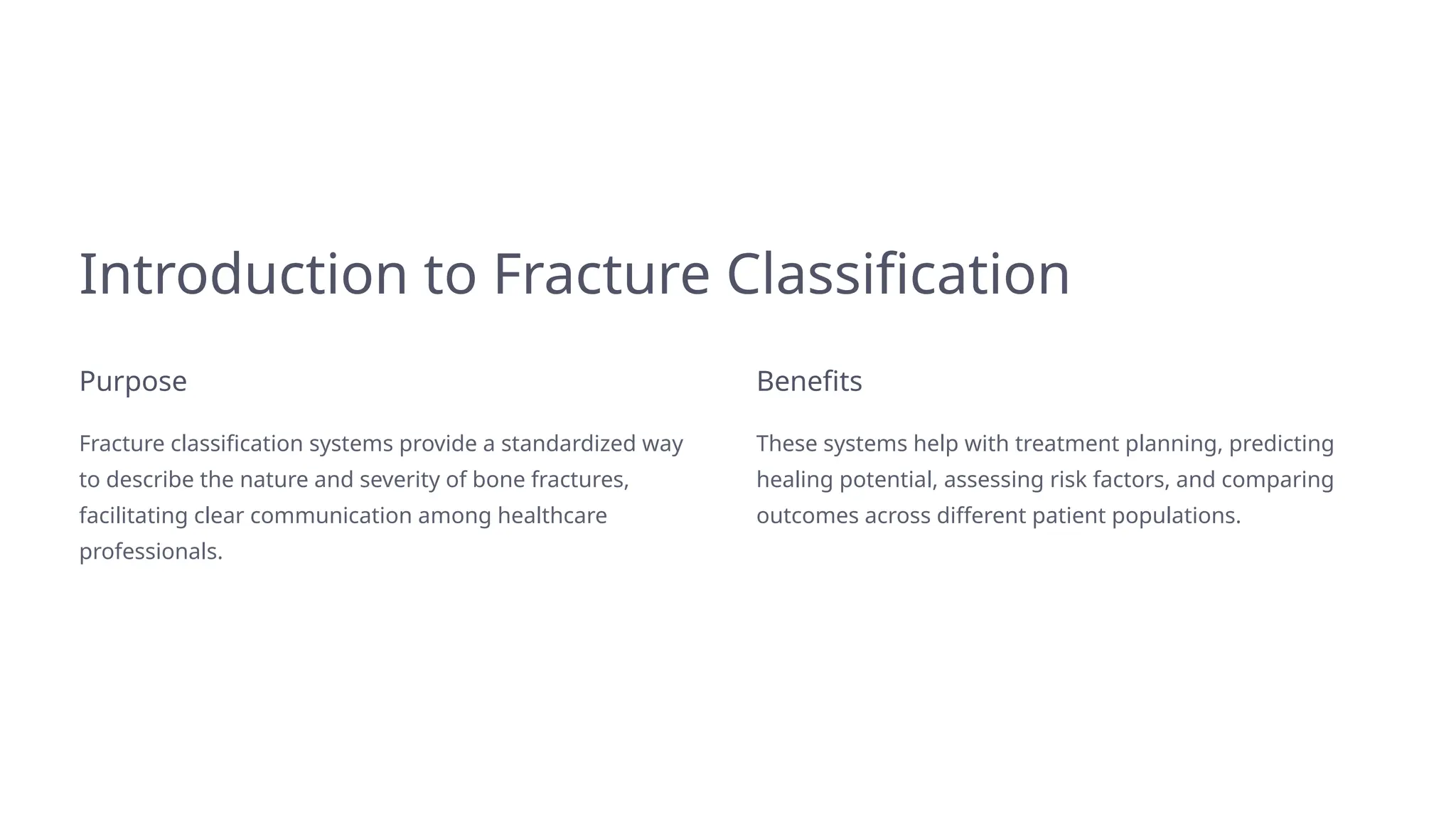 Introduction to Fracture Classification

Purpose

Fracture classification systems provide a standardized way to describe the nature and severity of bone fractures, facilitating clear communication among healthcare professionals.

Benefits

These systems help with treatment planning, predicting healing potential, assessing risk factors, and comparing outcomes across different patient populations.